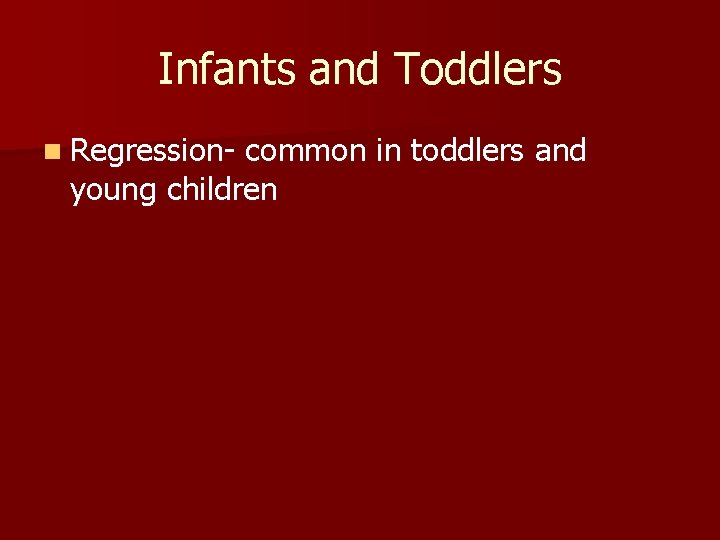 Infants and Toddlers

• Regression- common in toddlers and young children